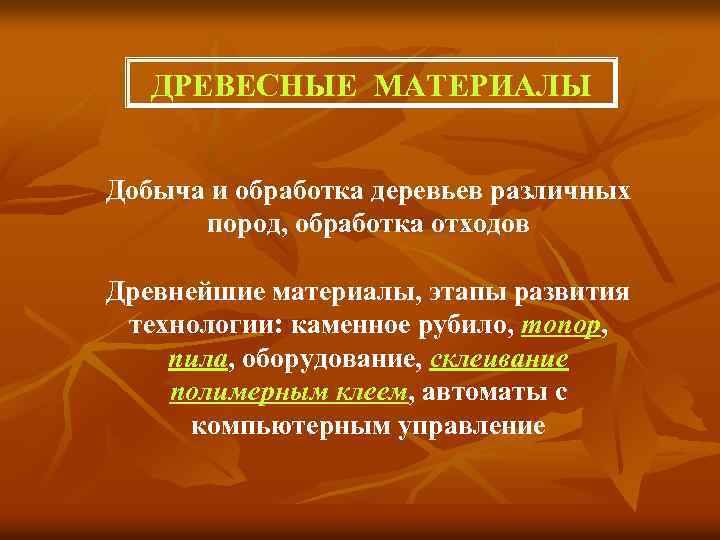 ДРЕВЕСНЫЕ МАТЕРИАЛЫ

Добыча и обработка деревьев различных пород, обработка отходов

Древнейшие материалы, этапы развития технологии: каменное рубило, топор, пила, оборудование, склеивание полимерным клеем, автоматы с компьютерным управление